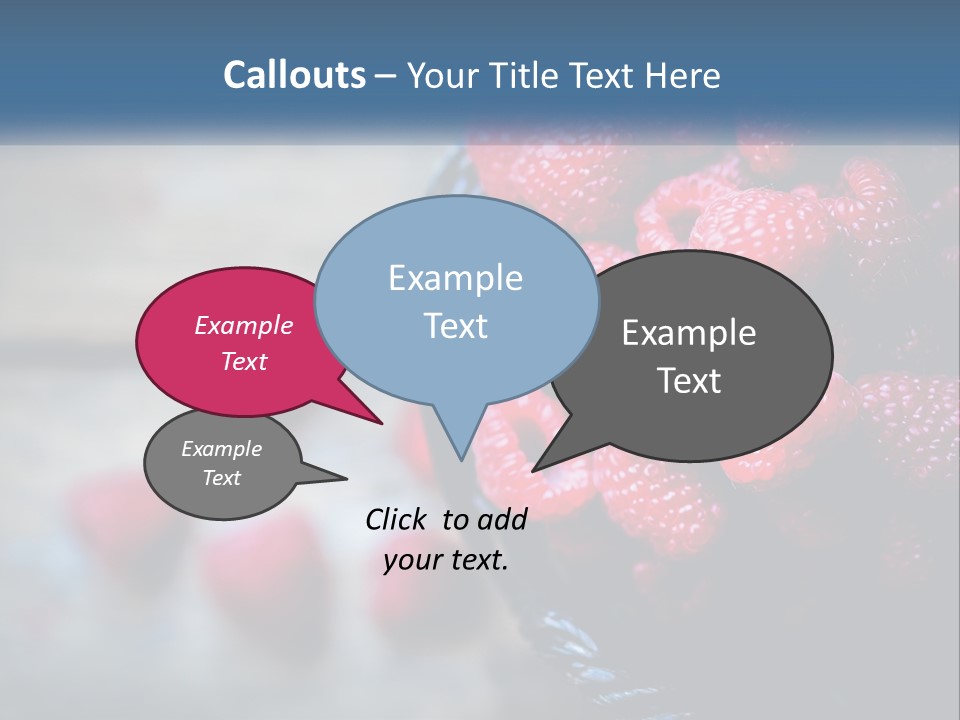 Callouts – Your Title Text Here

Example Text

Example Text

Example Text

Example Text

Click to add your text.